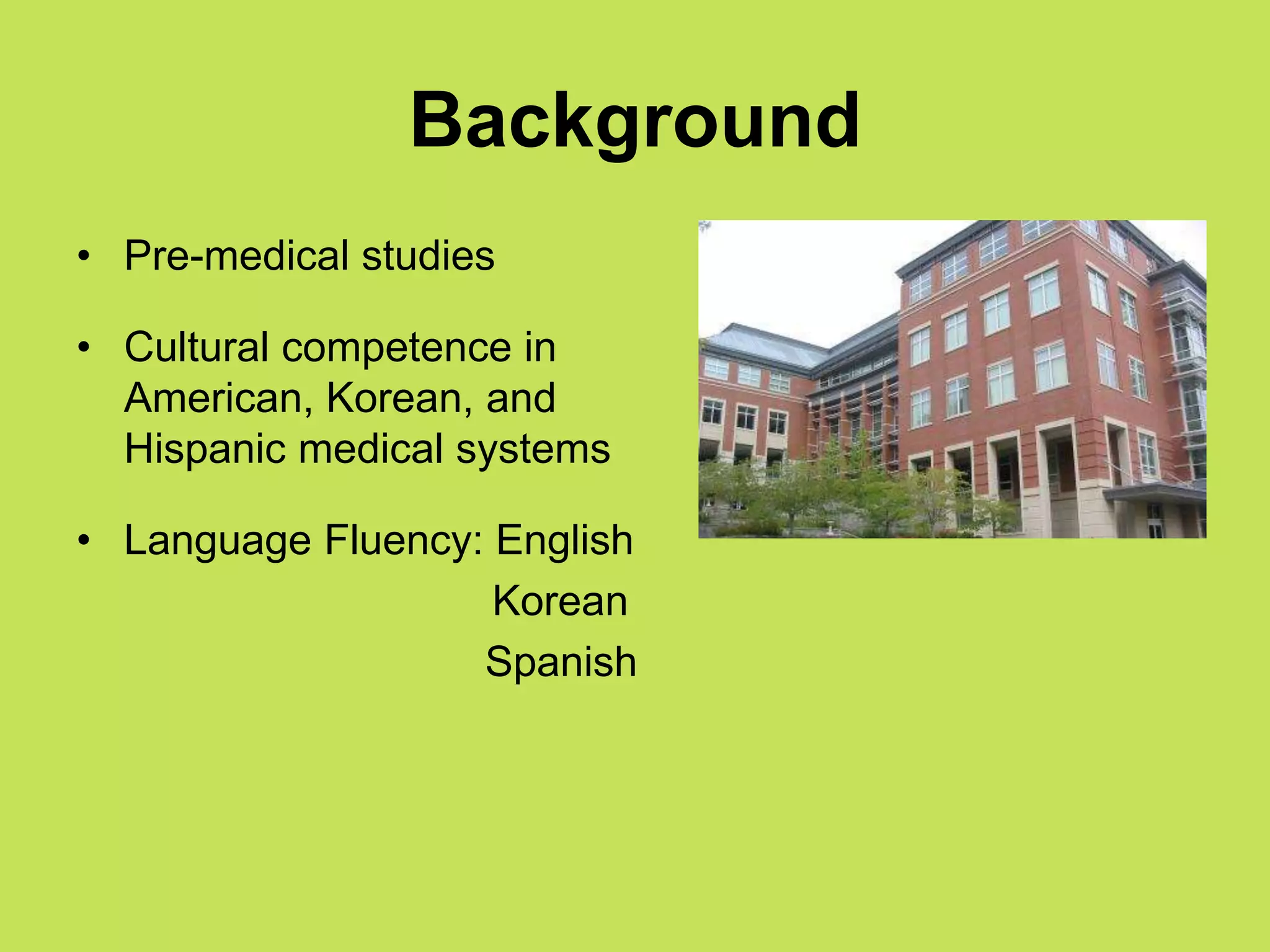 Background

• Pre-medical studies

• Cultural competence in American, Korean, and Hispanic medical systems

• Language Fluency: English
Korean
Spanish